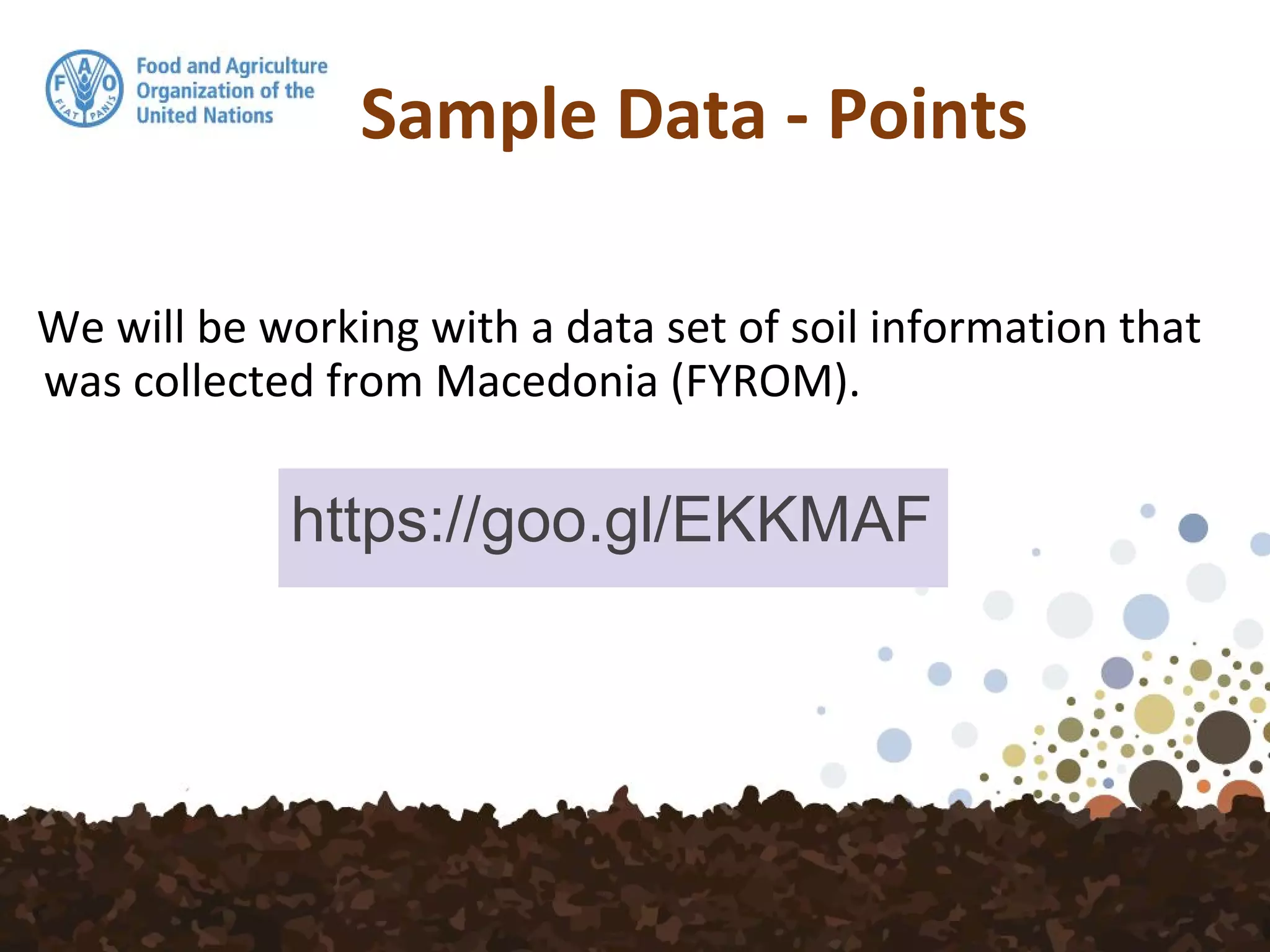 F A O
FIAT PANIS

Food and Agriculture Organization of the United Nations

Sample Data - Points

We will be working with a data set of soil information that was collected from Macedonia (FYROM).

https://goo.gl/EKKMAF